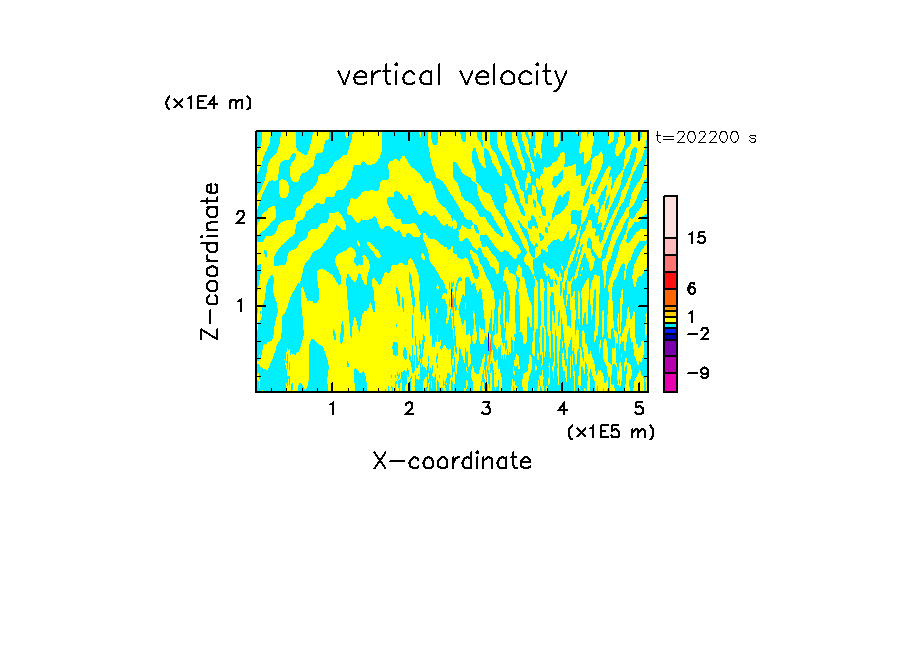 vertical velocity

(x1E4 m)

t=202200 s

Z-coordinate

2

1

15

6

1

−2

−9

1 2 3 4 5

(x1E5 m)

X-coordinate